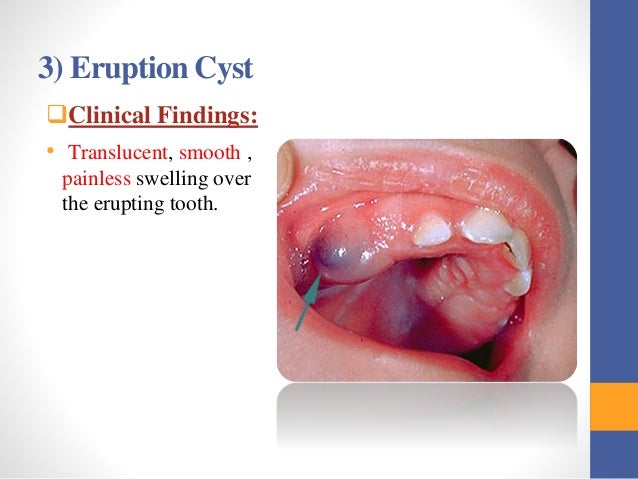 3) Eruption Cyst

❑Clinical Findings:

• Translucent, smooth , painless swelling over the erupting tooth.